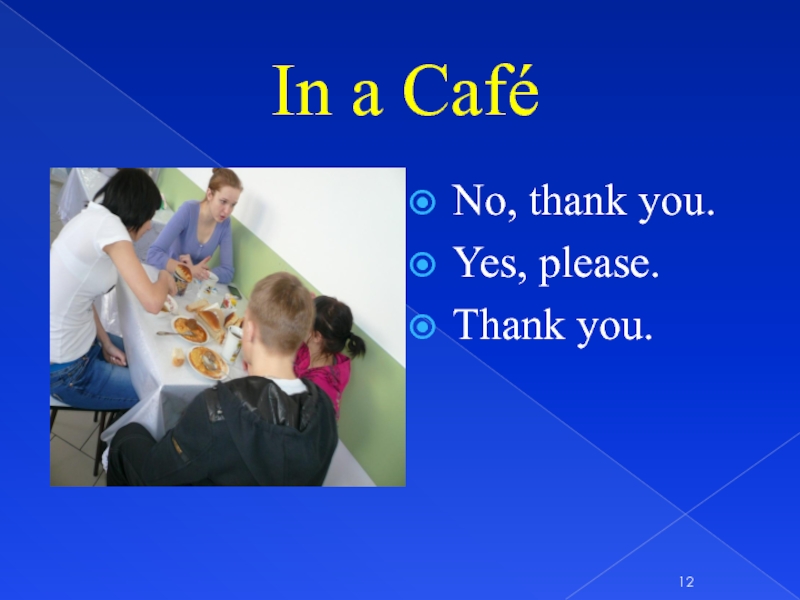 In a Café

No, thank you.
Yes, please.
Thank you.

12